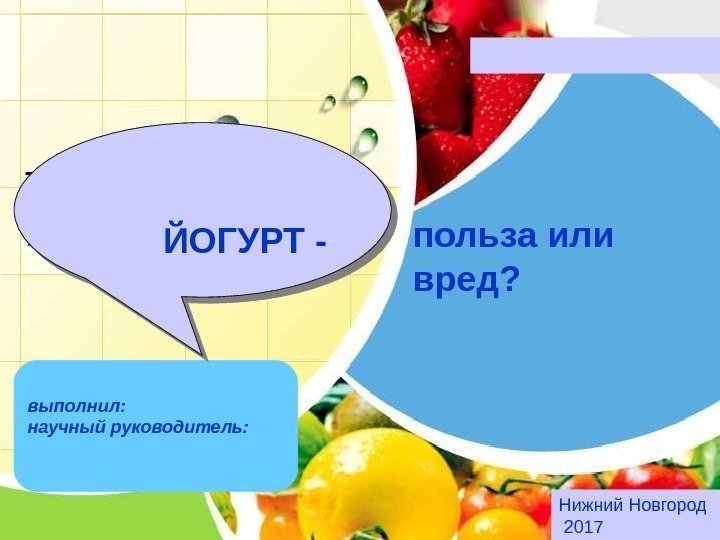 ЙОГУРТ -

польза или вред?

выполнил:
научный руководитель:

Нижний Новгород
2017